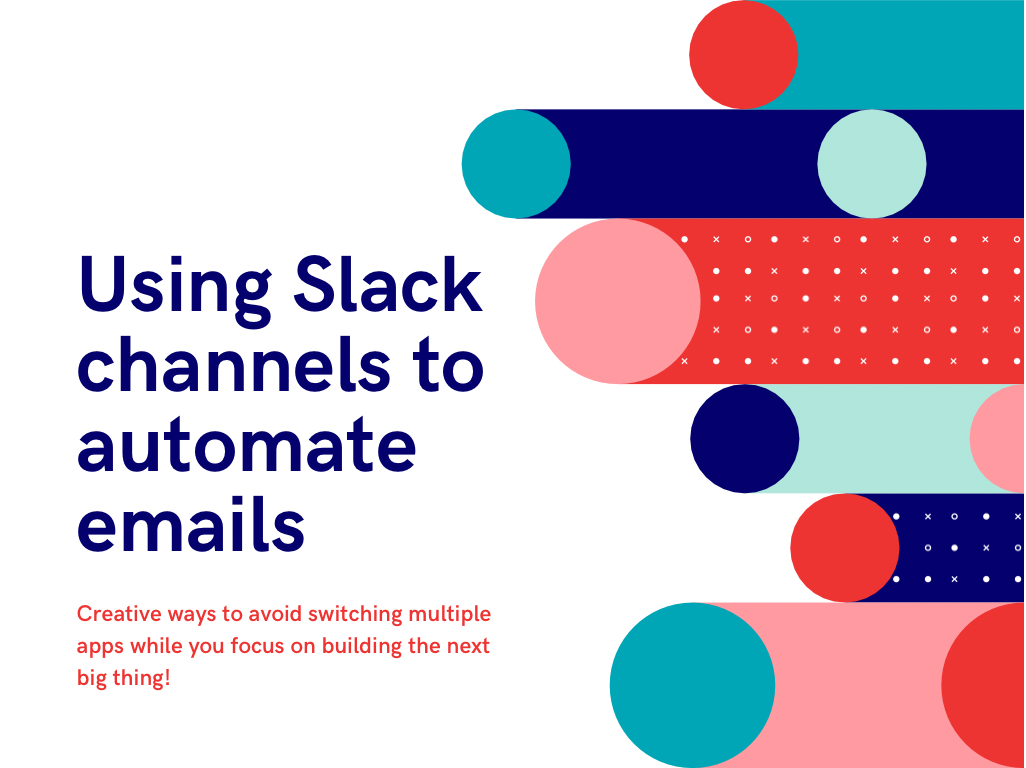 Using Slack channels to automate emails

Creative ways to avoid switching multiple apps while you focus on building the next big thing!